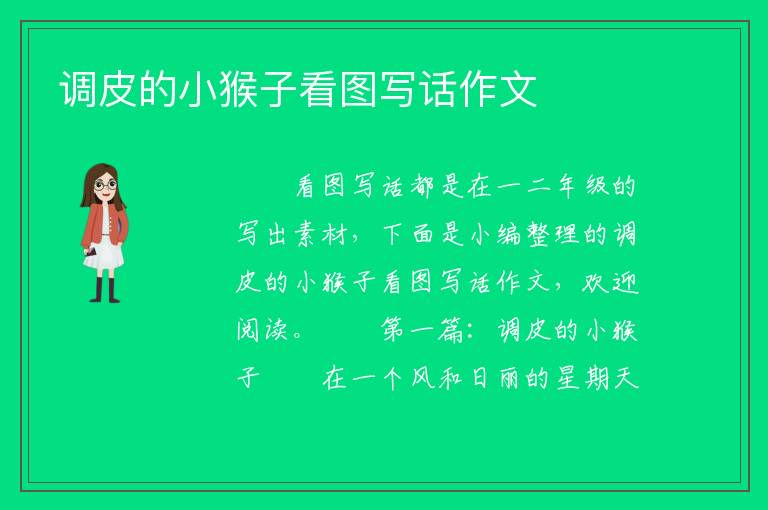 调皮的小猴子看图写话作文

看图写话都是在一二年级的写出素材，下面是小编整理的调皮的小猴子看图写话作文，欢迎阅读。　　第一篇：调皮的小猴子　　在一个风和日丽的星期天